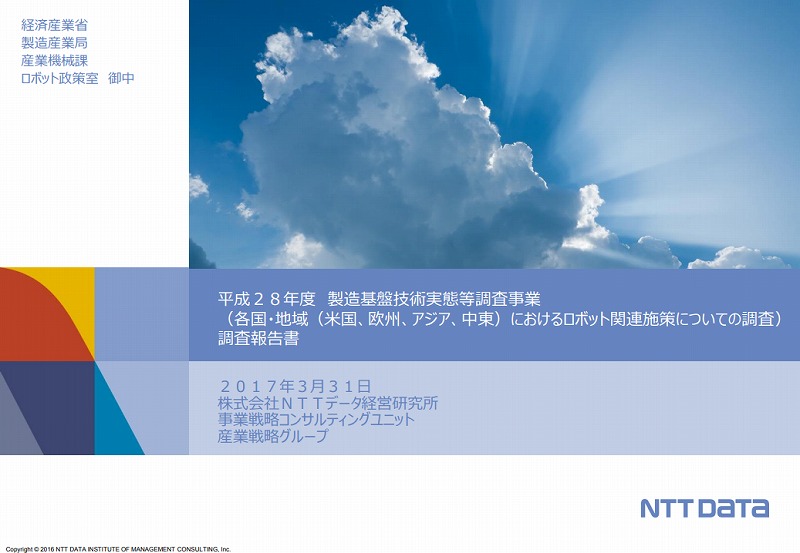 経済産業省
製造産業局
産業機械課
ロボット政策室　御中

平成２８年度　製造基盤技術実態等調査事業
（各国・地域（米国、欧州、アジア、中東）におけるロボット関連施策についての調査）
調査報告書

２０１７年3月３１日
株式会社ＮＴＴデータ経営研究所
事業戦略コンサルティングユニット
産業戦略グループ

NTT DATA

Copyright © 2016 NTT DATA INSTITUTE OF MANAGEMENT CONSULTING, Inc.